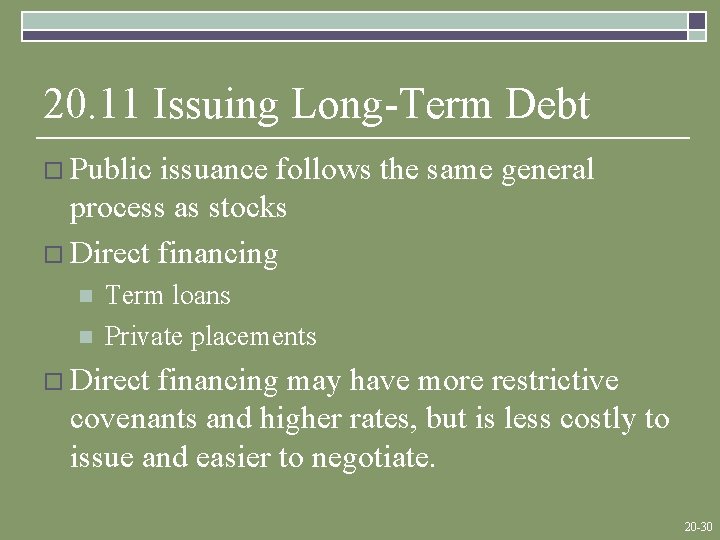 20.11 Issuing Long-Term Debt

Public issuance follows the same general process as stocks

Direct financing

Term loans

Private placements

Direct financing may have more restrictive covenants and higher rates, but is less costly to issue and easier to negotiate.

20-30